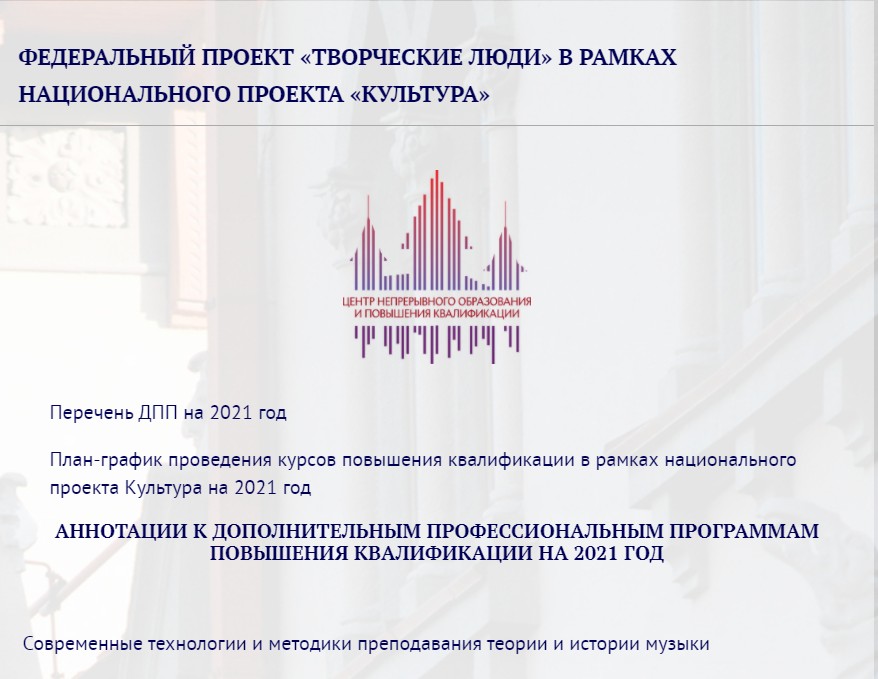 ФЕДЕРАЛЬНЫЙ ПРОЕКТ «ТВОРЧЕСКИЕ ЛЮДИ» В РАМКАХ НАЦИОНАЛЬНОГО ПРОЕКТА «КУЛЬТУРА»

ЦЕНТР НЕПРЕРЫВНОГО ОБРАЗОВАНИЯ И ПОВЫШЕНИЯ КВАЛИФИКАЦИИ

Перечень ДПП на 2021 год

План-график проведения курсов повышения квалификации в рамках национального проекта Культура на 2021 год

АННОТАЦИИ К ДОПОЛНИТЕЛЬНЫМ ПРОФЕССИОНАЛЬНЫМ ПРОГРАММАМ ПОВЫШЕНИЯ КВАЛИФИКАЦИИ НА 2021 ГОД

Современные технологии и методики преподавания теории и истории музыки